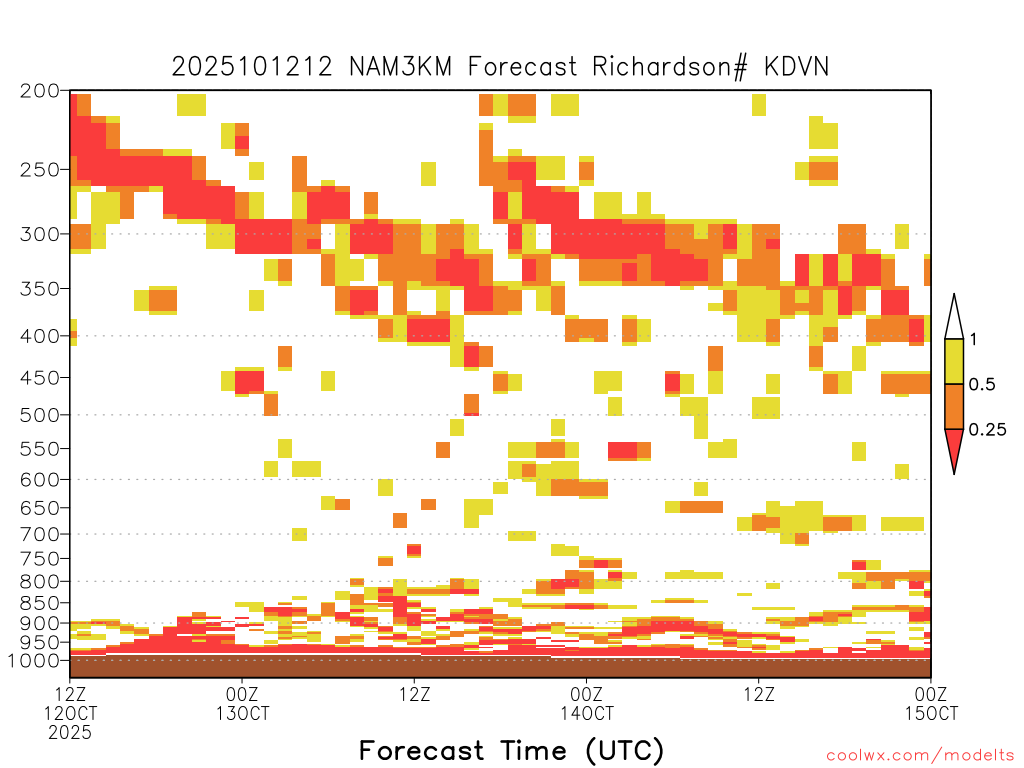 2025101212 NAM3KM Forecast Richardson# KDVN

200
250
300
350
400
450
500
550
600
650
700
750
800
850
900
950
1000

1
0.5
0.25

12Z
12OCT
2025

00Z
13OCT

12Z

00Z
14OCT

12Z

00Z
15OCT

Forecast Time (UTC)

coolwx.com/modelts